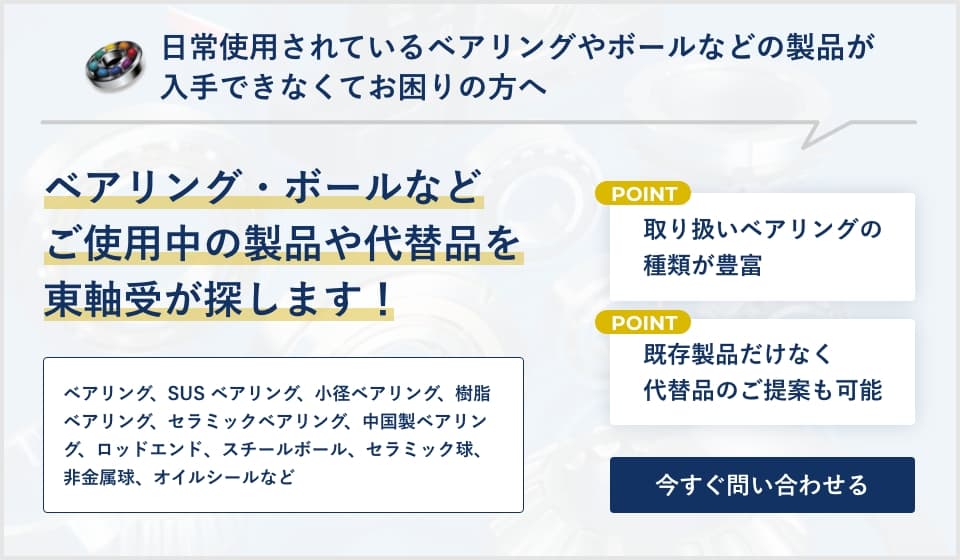 日常使用されているベアリングやボールなどの製品が入手できなくてお困りの方へ

ベアリング・ボールなど
ご使用中の製品や代替品を
東軸受が探します！

ベアリング、SUS ベアリング、小径ベアリング、樹脂ベアリング、セラミックベアリング、中国製ベアリング、ロッドエンド、スチールボール、セラミック球、非金属球、オイルシールなど

POINT
取り扱いベアリングの種類が豊富

POINT
既存製品だけなく代替品のご提案も可能

今すぐ問い合わせる